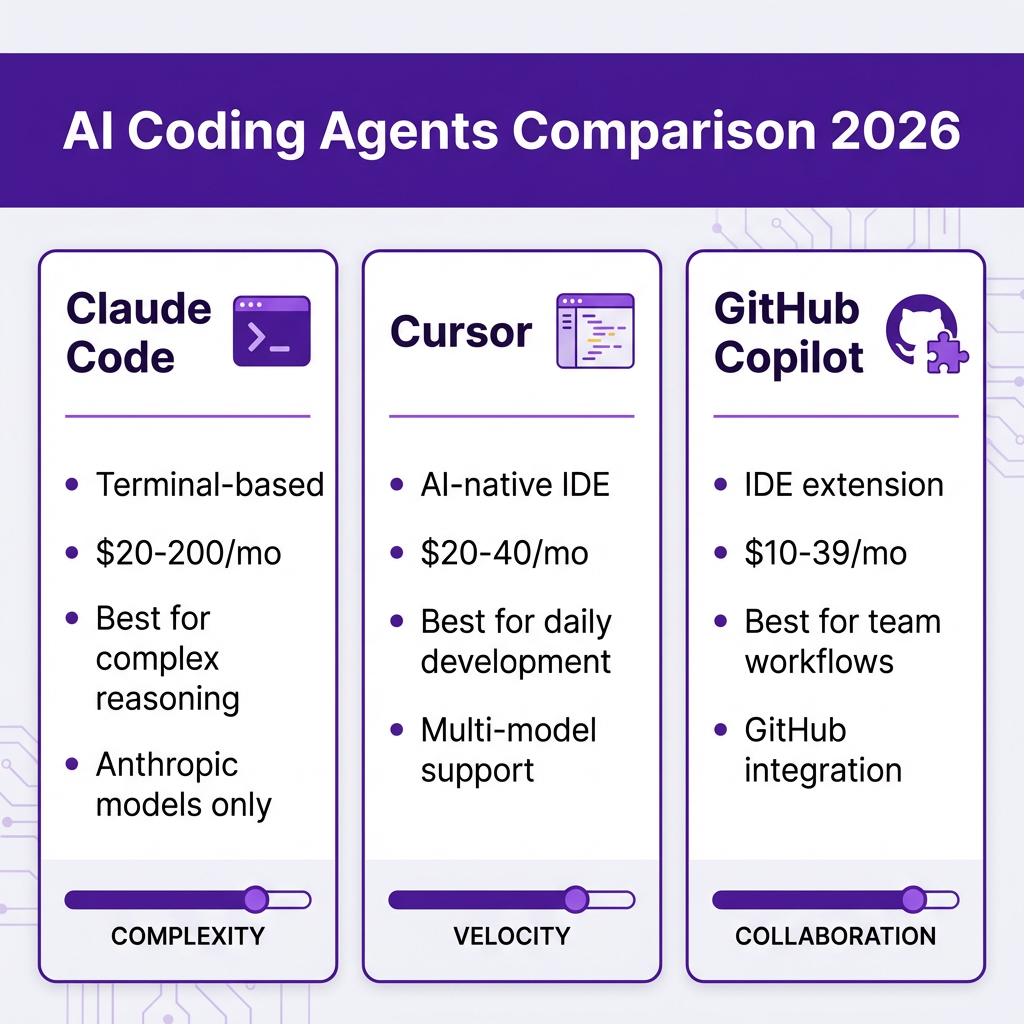 AI Coding Agents Comparison 2026

Claude Code

- Terminal-based
- \$20-200/mo
- Best for complex reasoning
- Anthropic models only

COMPLEXITY

Cursor

- AI-native IDE
- \$20-40/mo
- Best for daily development
- Multi-model support

VELOCITY

GitHub Copilot

- IDE extension
- \$10-39/mo
- Best for team workflows
- GitHub integration

COLLABORATION